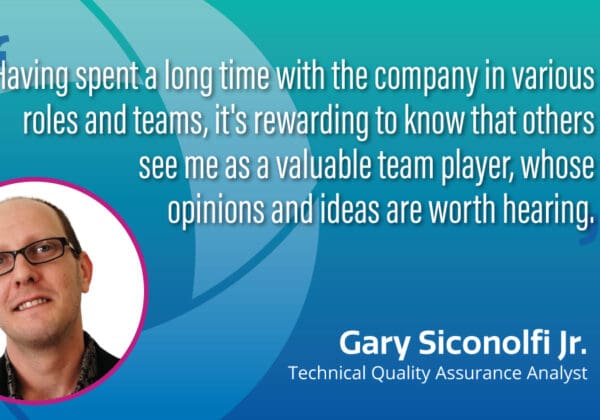 Having spent a long time with the company in various roles and teams, it's rewarding to know that others see me as a valuable team player, whose opinions and ideas are worth hearing.

Gary Siconolfi Jr.
Technical Quality Assurance Analyst